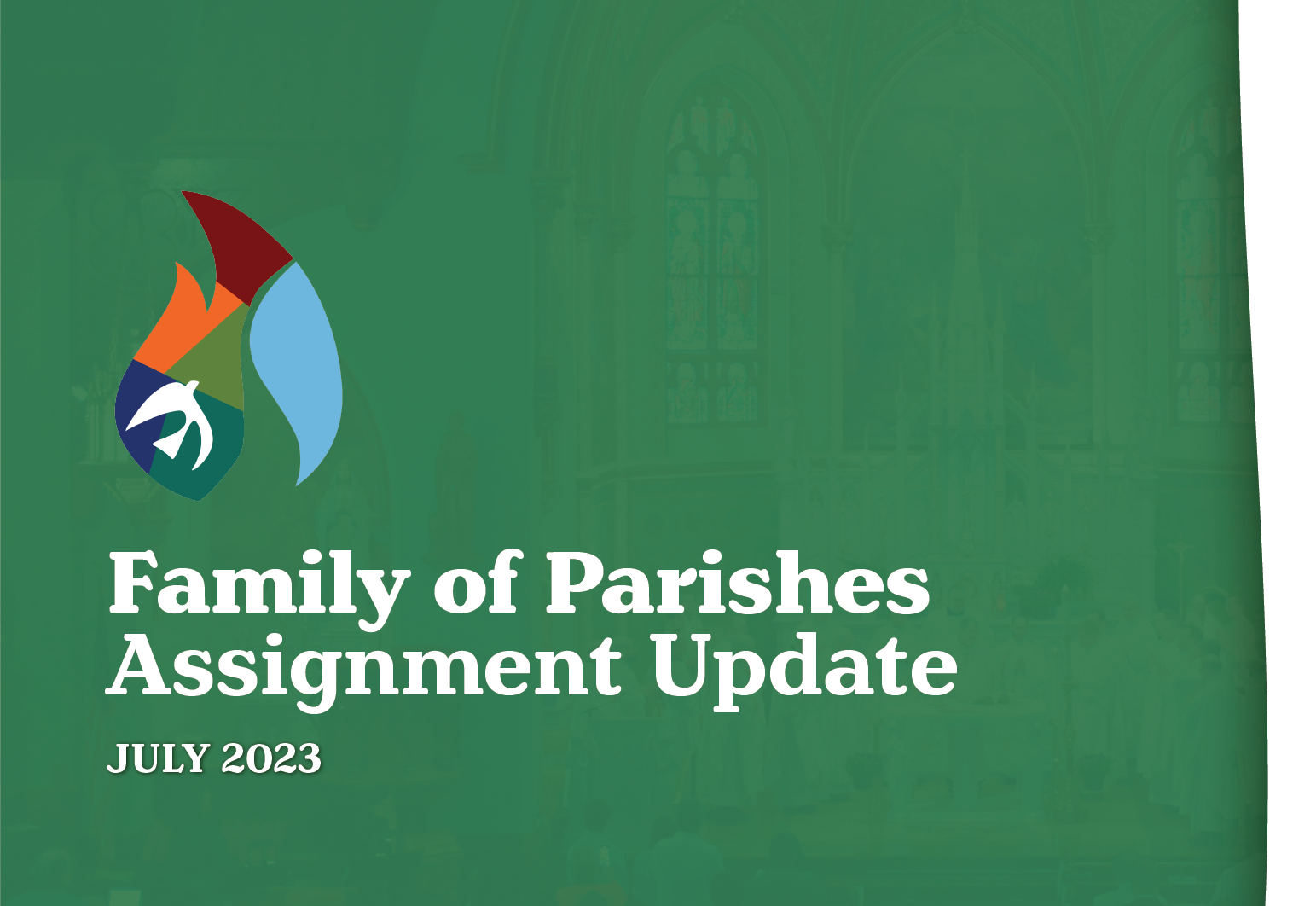 Family of Parishes Assignment Update

JULY 2023